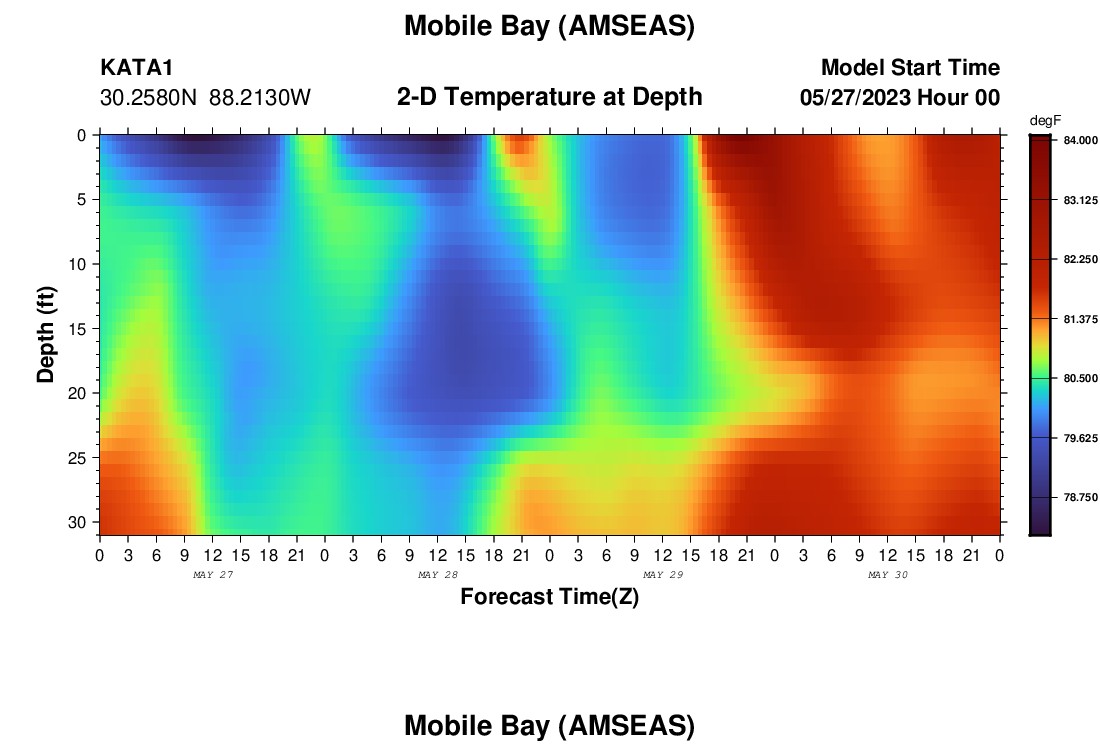 Mobile Bay (AMSEAS)

KATA1
30.2580N 88.2130W

2-D Temperature at Depth

Model Start Time
05/27/2023 Hour 00

degF
84.000
83.125
82.250
81.375
80.500
79.625
78.750

Depth (ft)
0
5
10
15
20
25
30

0 3 6 9 12 15 18 21 0 3 6 9 12 15 18 21 0 3 6 9 12 15 18 21 0 3 6 9 12 15 18 21 0
MAY 27
MAY 28
MAY 29
MAY 30

Forecast Time(Z)

Mobile Bay (AMSEAS)